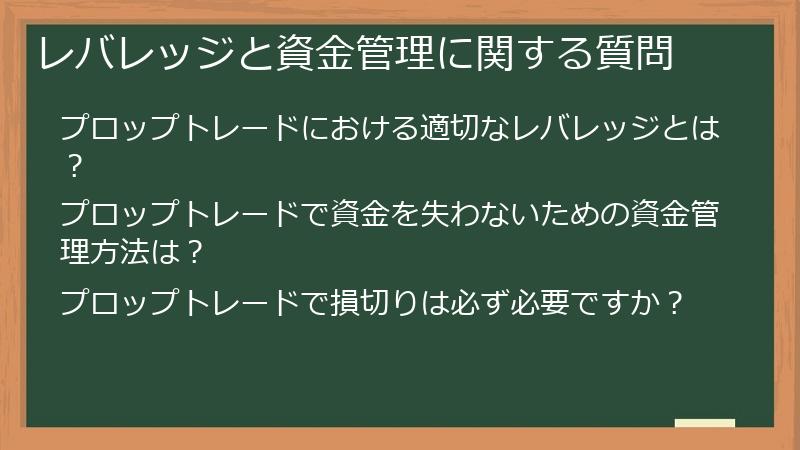 レバレッジと資金管理に関する質問

プロップトレードにおける適切なレバレッジとは？

プロップトレードで資金を失わないための資金管理方法は？

プロップトレードで損切りは必ず必要ですか？